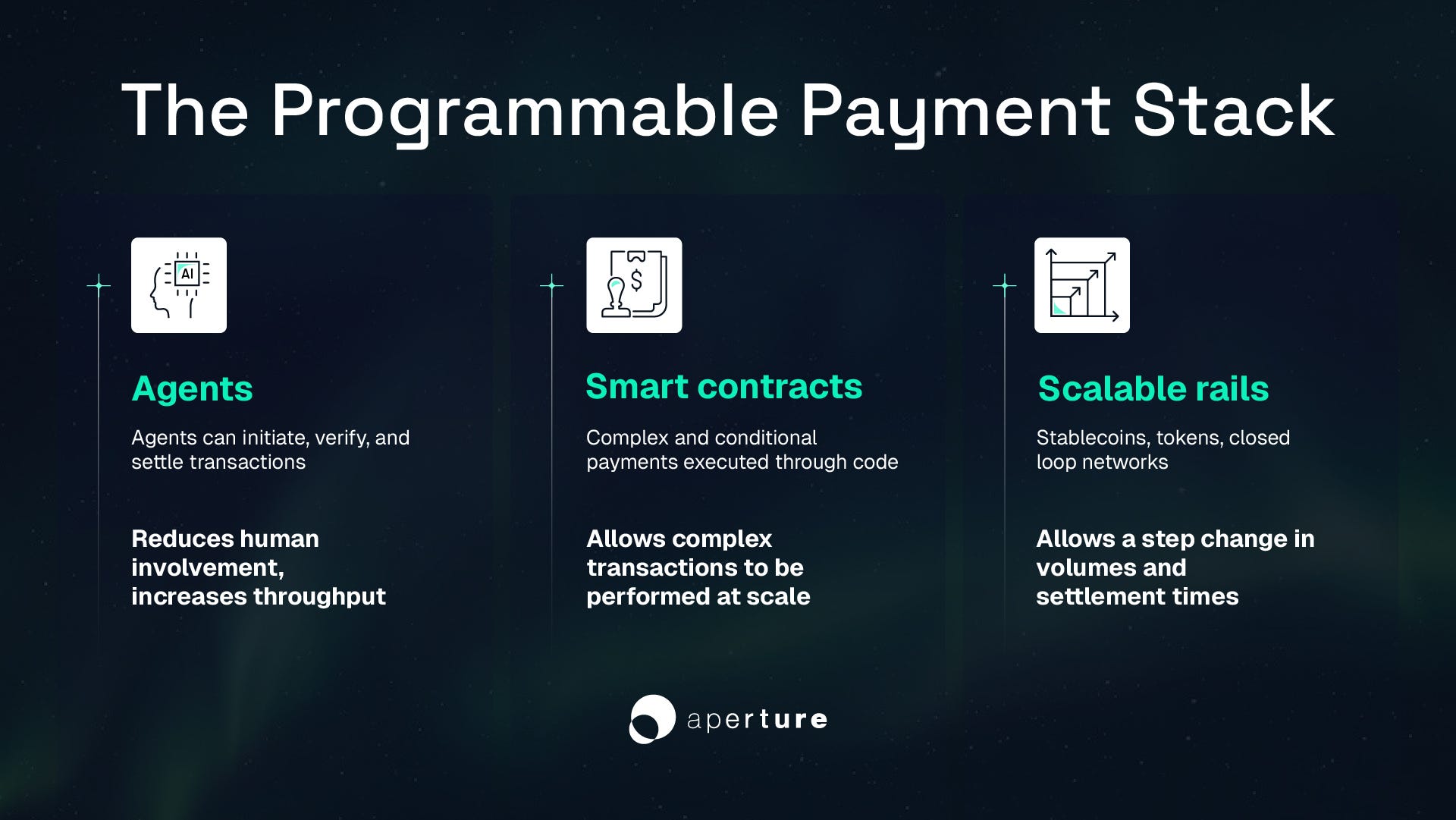 The Programmable Payment Stack

AI

Agents

Agents can initiate, verify, and settle transactions

Reduces human involvement, increases throughput

$

Smart contracts

Complex and conditional payments executed through code

Allows complex transactions to be performed at scale

Scalable rails

Stablecoins, tokens, closed loop networks

Allows a step change in volumes and settlement times

aperture